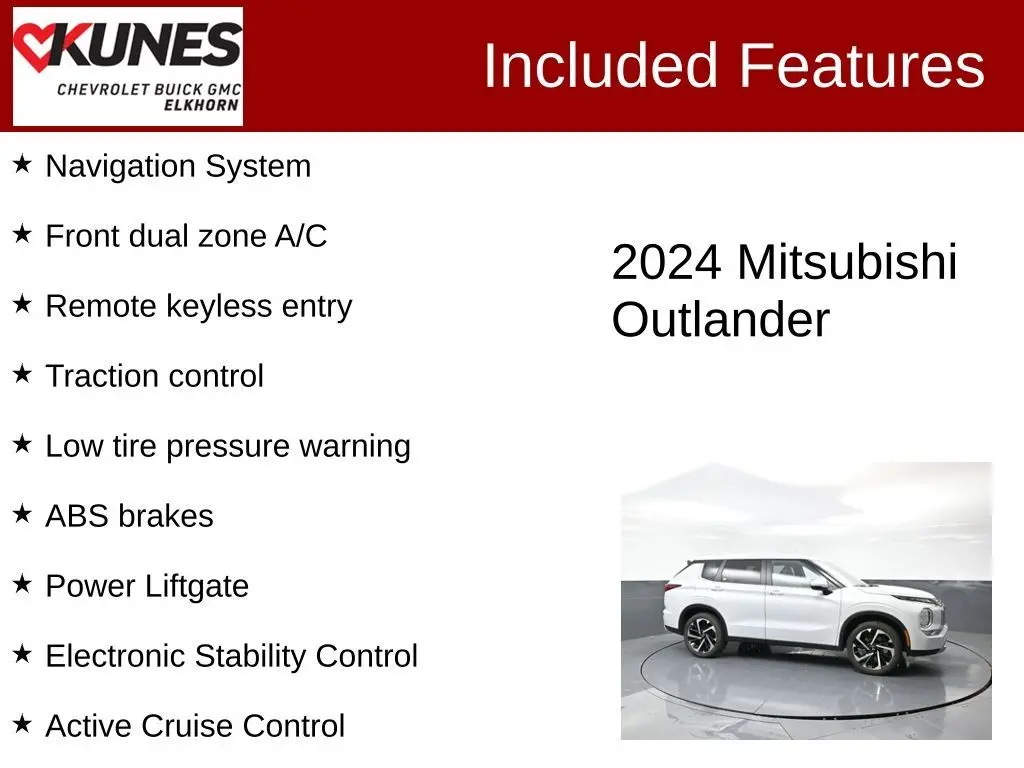 KUNES
CHEVROLET BUICK GMC
ELKHORN

Included Features

★ Navigation System

★ Front dual zone A/C

★ Remote keyless entry

★ Traction control

★ Low tire pressure warning

★ ABS brakes

★ Power Liftgate

★ Electronic Stability Control

★ Active Cruise Control

2024 Mitsubishi Outlander